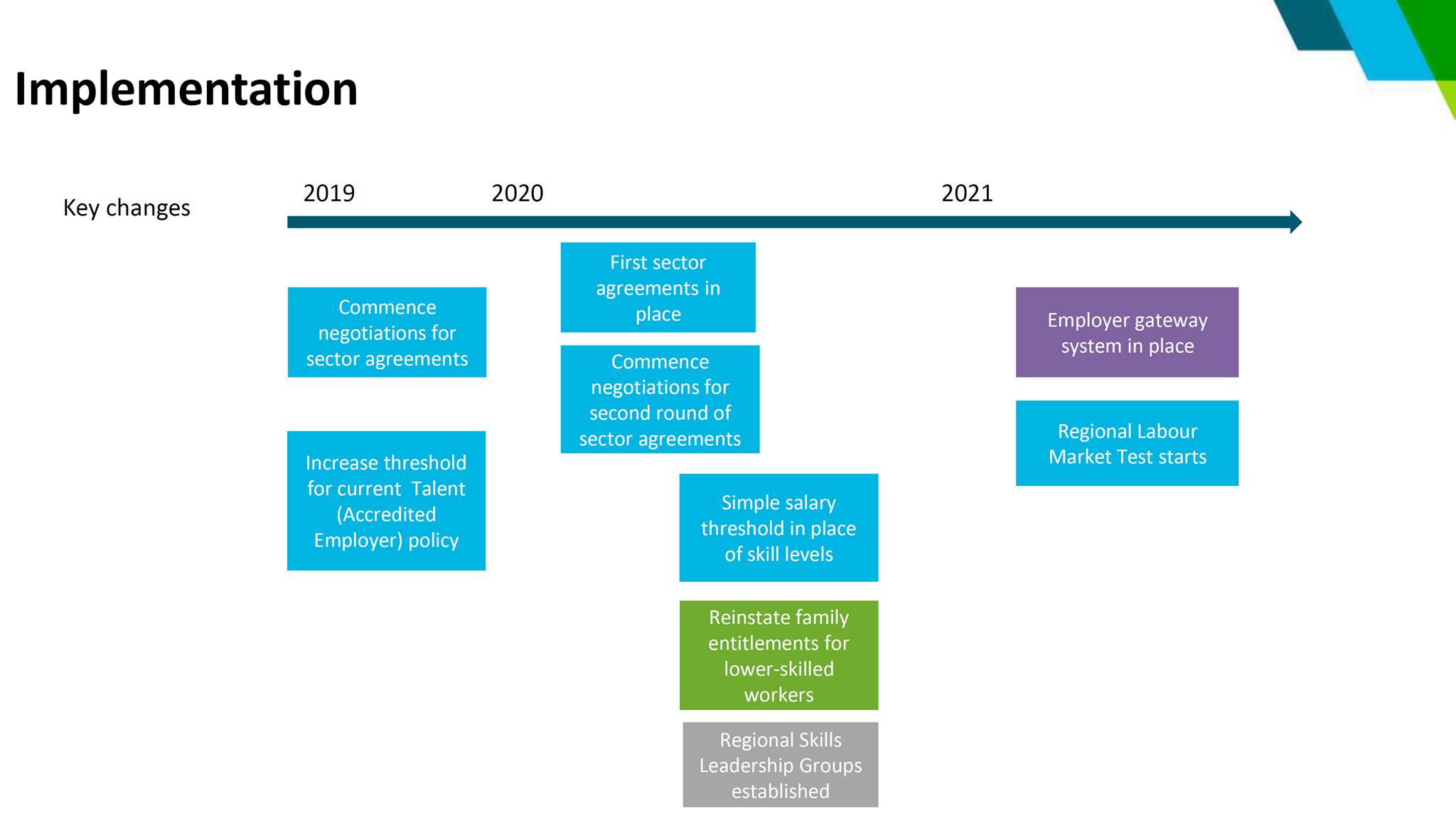 Implementation

Key changes

2019

2020

2021

Commence negotiations for sector agreements

Increase threshold for current Talent (Accredited Employer) policy

First sector agreements in place

Commence negotiations for second round of sector agreements

Simple salary threshold in place of skill levels

Reinstate family entitlements for lower-skilled workers

Regional Skills Leadership Groups established

Employer gateway system in place

Regional Labour Market Test starts